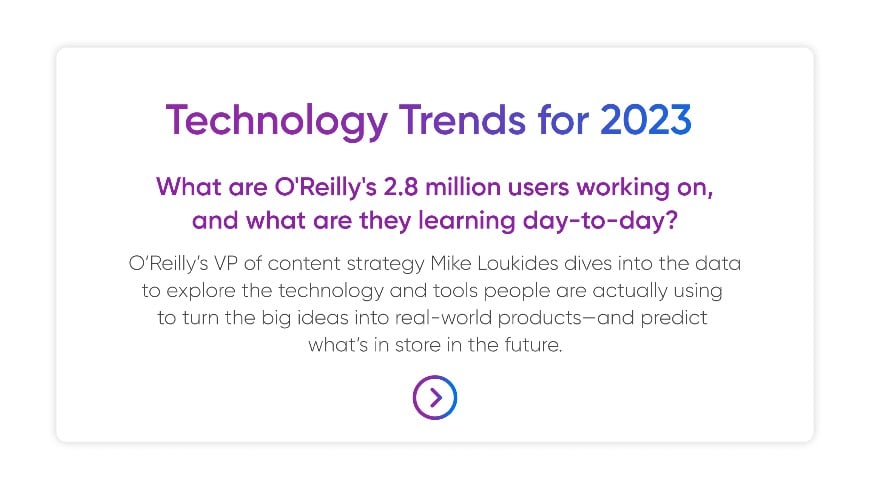 Technology Trends for 2023

What are O'Reilly's 2.8 million users working on, and what are they learning day-to-day?

O'Reilly's VP of content strategy Mike Loukides dives into the data to explore the technology and tools people are actually using to turn the big ideas into real-world products—and predict what's in store in the future.